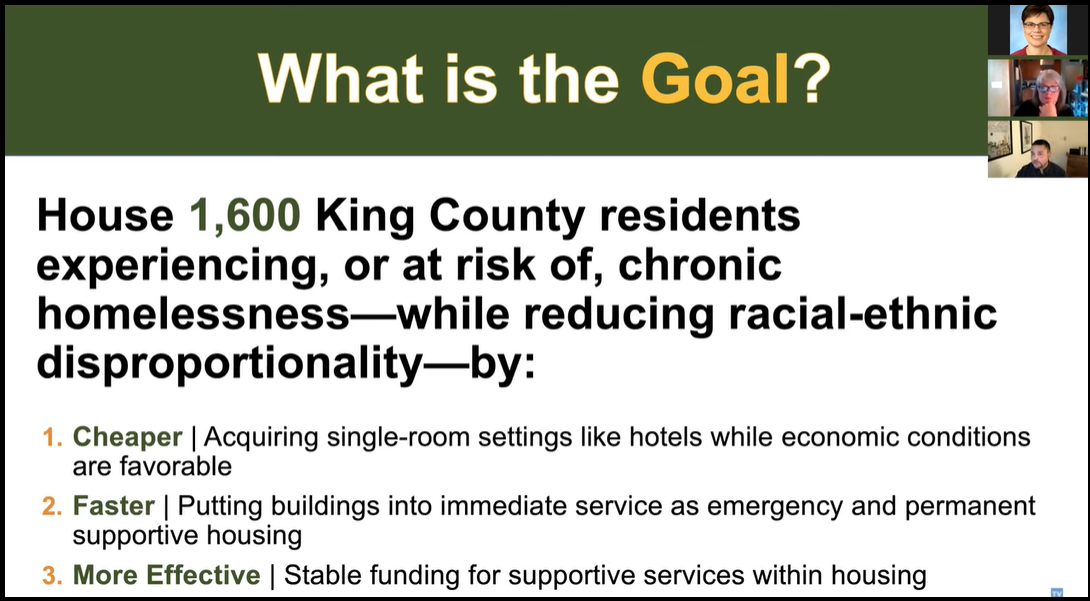 What is the Goal?

House 1,600 King County residents experiencing, or at risk of, chronic homelessness—while reducing racial-ethnic disproportionality—by:

1. Cheaper | Acquiring single-room settings like hotels while economic conditions are favorable

2. Faster | Putting buildings into immediate service as emergency and permanent supportive housing

3. More Effective | Stable funding for supportive services within housing